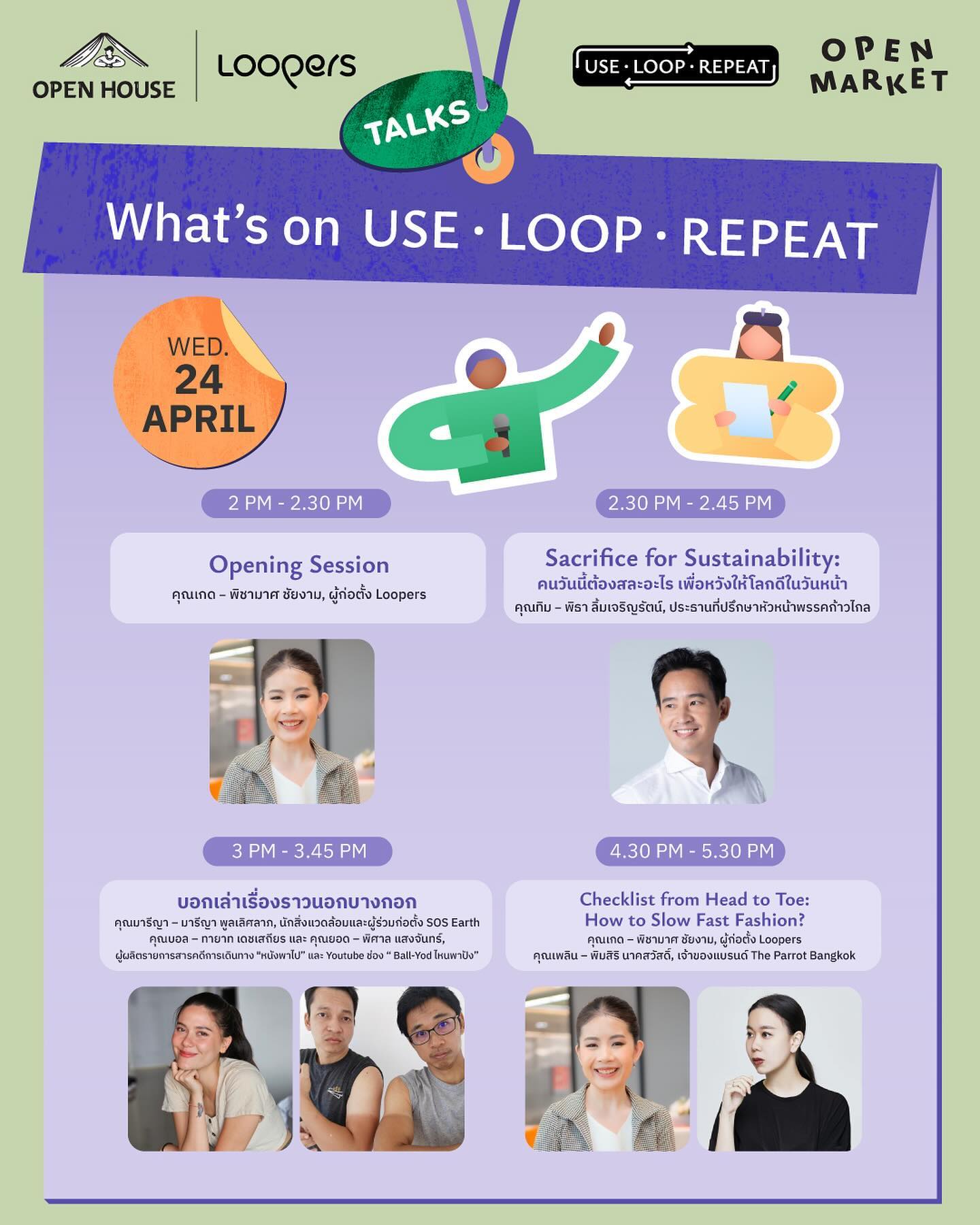 OPEN HOUSE

Loopers

USE · LOOP · REPEAT

OPEN MARKET

TALKS

What's on USE · LOOP · REPEAT

WED. 24 APRIL

2 PM - 2.30 PM

Opening Session
คุณเกด – พิชามาศ ชัยงาม, ผู้ก่อตั้ง Loopers

2.30 PM - 2.45 PM

Sacrifice for Sustainability:
คนวันนี้ต้องสละอะไร เพื่อหวังให้โลกดีในวันหน้า
คุณทิม – พิธา ลิ้มเจริญรัตน์, ประธานที่ปรึกษาหัวหน้าพรรคก้าวไกล

3 PM - 3.45 PM

บอกเล่าเรื่องราวนอกบางกอก
คุณมารีญา – มารีญา พูลเลิศลาภ, นักสิ่งแวดล้อมและผู้ร่วมก่อตั้ง SOS Earth
คุณบอล – ทายาท เดชเสถียร และ คุณยอด – พิศาล แสงจันทร์,
ผู้ผลิตรายการสารคดีการเดินทาง "หนังพาไป" และ Youtube ช่อง " Ball-Yod ไหนพาปัง"

4.30 PM - 5.30 PM

Checklist from Head to Toe:
How to Slow Fast Fashion?
คุณเกด – พิชามาศ ชัยงาม, ผู้ก่อตั้ง Loopers
คุณเพลิน – พิมสิริ นาคสวัสดิ์, เจ้าของแบรนด์ The Parrot Bangkok